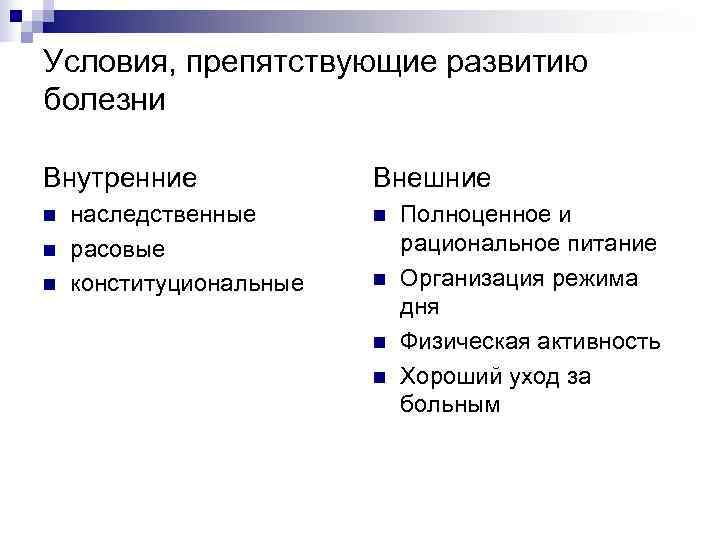 Условия, препятствующие развитию болезни

Внутренние

- наследственные
- расовые
- конституциональные

Внешние

- Полноценное и рациональное питание
- Организация режима дня
- Физическая активность
- Хороший уход за больным